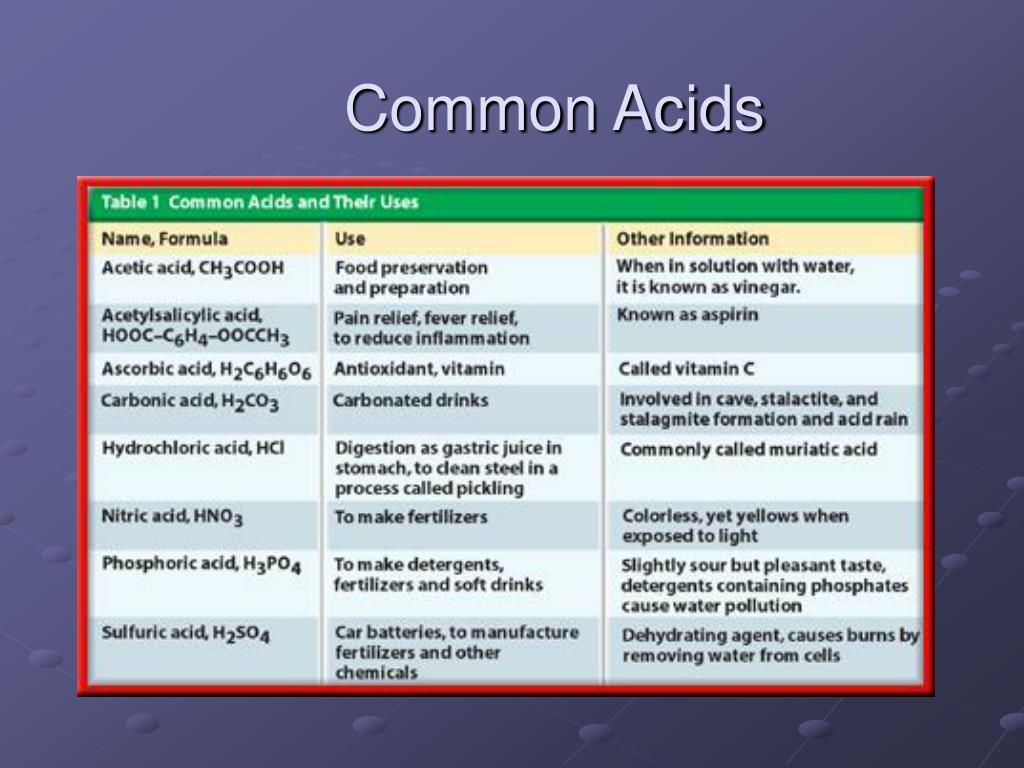 Common Acids

Table 1 Common Acids and Their Uses

| Name, Formula | Use | Other Information |
|---|---|---|
| Acetic acid, $CH_3COOH$ | Food preservation and preparation | When in solution with water, it is known as vinegar. |
| Acetylsalicylic acid, $HOOC–C_6H_4–OOCCH_3$ | Pain relief, fever relief, to reduce inflammation | Known as aspirin |
| Ascorbic acid, $H_2C_6H_6O_6$ | Antioxidant, vitamin | Called vitamin C |
| Carbonic acid, $H_2CO_3$ | Carbonated drinks | Involved in cave, stalactite, and stalagmite formation and acid rain |
| Hydrochloric acid, $HCl$ | Digestion as gastric juice in stomach, to clean steel in a process called pickling | Commonly called muriatic acid |
| Nitric acid, $HNO_3$ | To make fertilizers | Colorless, yet yellows when exposed to light |
| Phosphoric acid, $H_3PO_4$ | To make detergents, fertilizers and soft drinks | Slightly sour but pleasant taste, detergents containing phosphates cause water pollution |
| Sulfuric acid, $H_2SO_4$ | Car batteries, to manufacture fertilizers and other chemicals | Dehydrating agent, causes burns by removing water from cells |